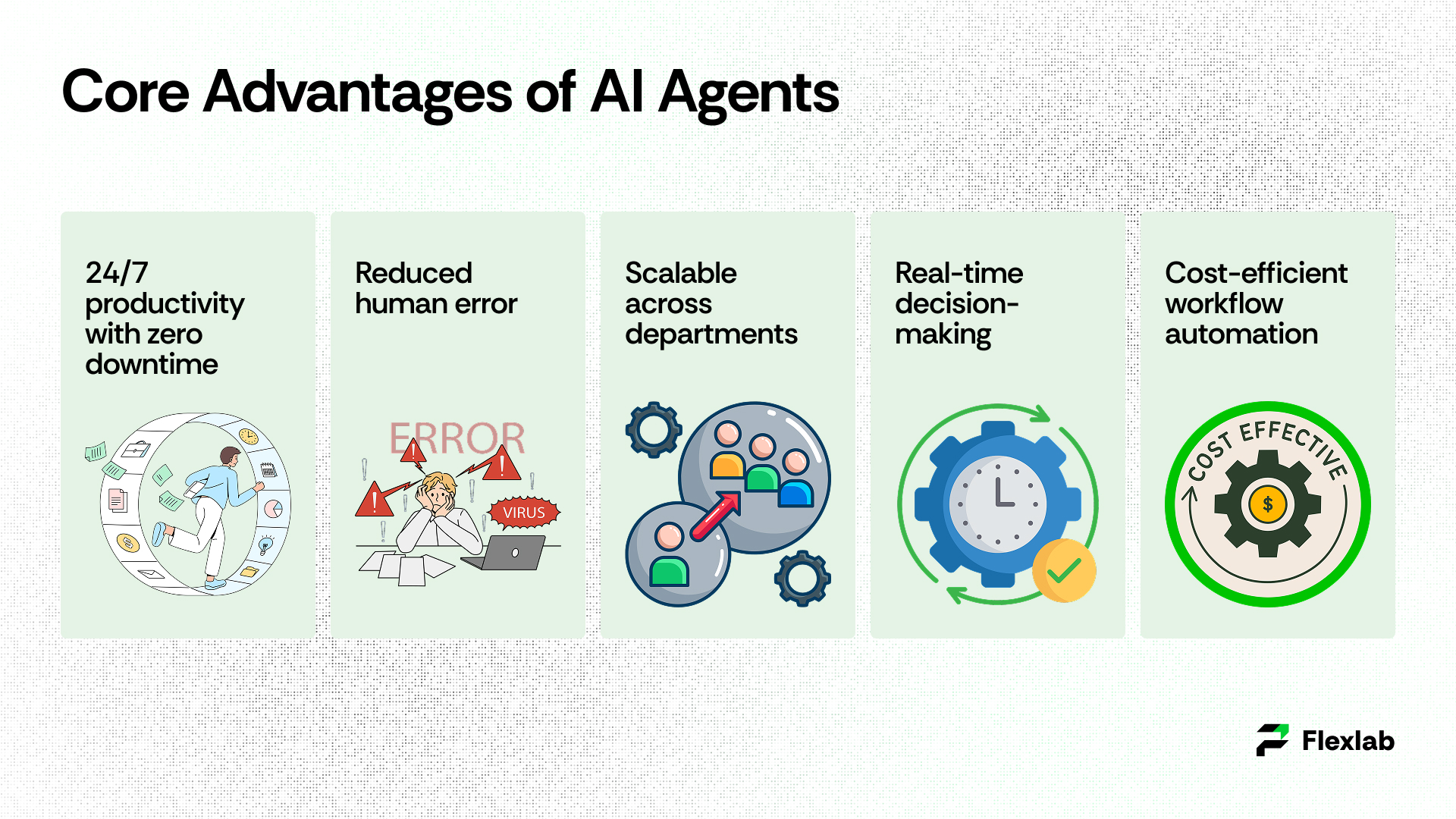 Core Advantages of AI Agents

24/7 productivity with zero downtime

Reduced human error

ERROR

VIRUS

Scalable across departments

Real-time decision-making

Cost-efficient workflow automation

COST EFFECTIVE

$

Flexlab